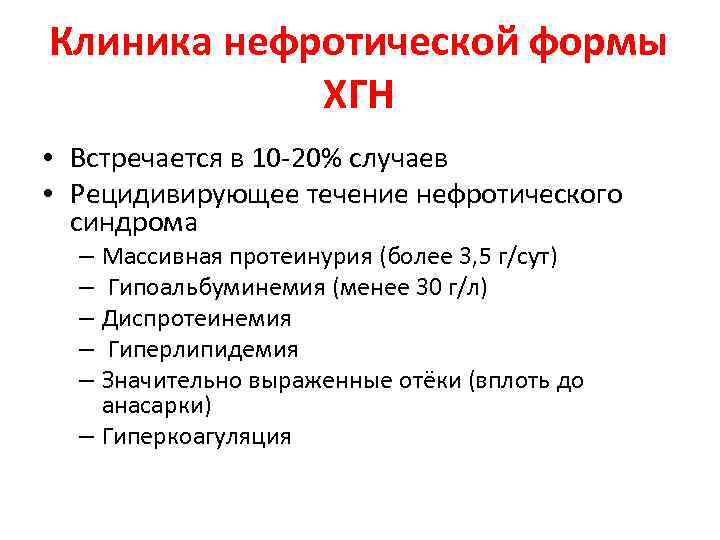 Клиника нефротической формы ХГН

• Встречается в 10-20% случаев
• Рецидивирующее течение нефротического синдрома
– Массивная протеинурия (более 3,5 г/сут)
– Гипоальбуминемия (менее 30 г/л)
– Диспротеинемия
– Гиперлипидемия
– Значительно выраженные отёки (вплоть до анасарки)
– Гиперкоагуляция